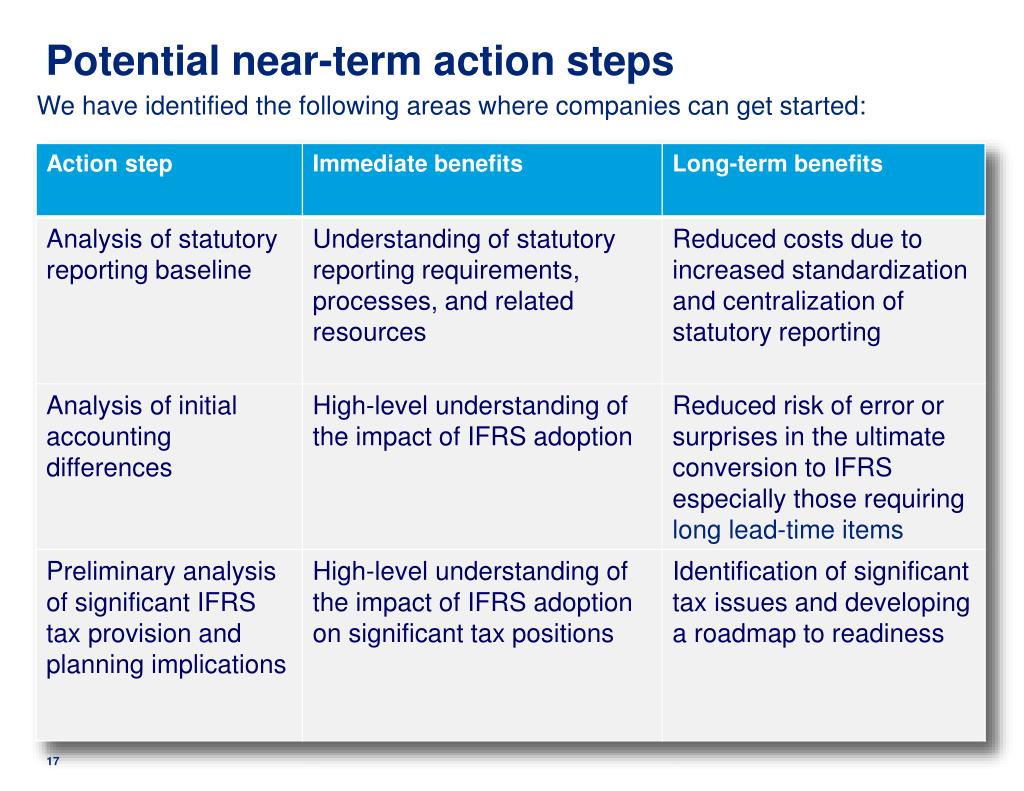 Potential near-term action steps

We have identified the following areas where companies can get started:

| Action step | Immediate benefits | Long-term benefits |
|---|---|---|
| Analysis of statutory reporting baseline | Understanding of statutory reporting requirements, processes, and related resources | Reduced costs due to increased standardization and centralization of statutory reporting |
| Analysis of initial accounting differences | High-level understanding of the impact of IFRS adoption | Reduced risk of error or surprises in the ultimate conversion to IFRS especially those requiring long lead-time items |
| Preliminary analysis of significant IFRS tax provision and planning implications | High-level understanding of the impact of IFRS adoption on significant tax positions | Identification of significant tax issues and developing a roadmap to readiness |

17